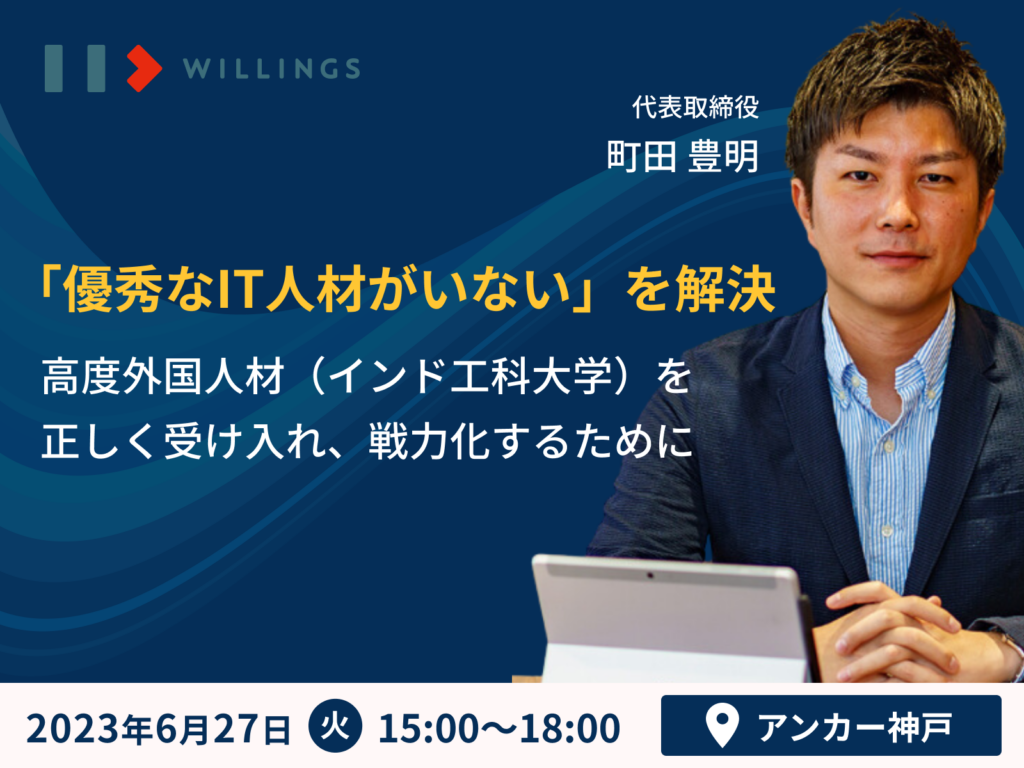 WILLINGS

代表取締役
町田 豊明

「優秀なIT人材がいない」を解決

高度外国人材（インド工科大学）を正しく受け入れ、戦力化するために

2023年6月27日 火 15:00〜18:00

アンカー神戸